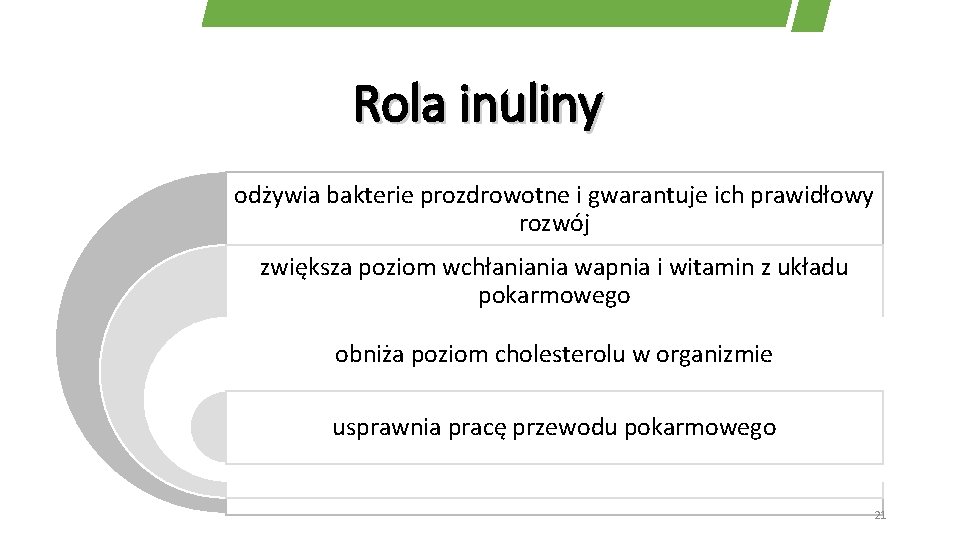 Rola inuliny

odżywia bakterie prozdrowotne i gwarantuje ich prawidłowy rozwój

zwiększa poziom wchłaniania wapnia i witamin z układu pokarmowego

obniża poziom cholesterolu w organizmie

usprawnia pracę przewodu pokarmowego

21